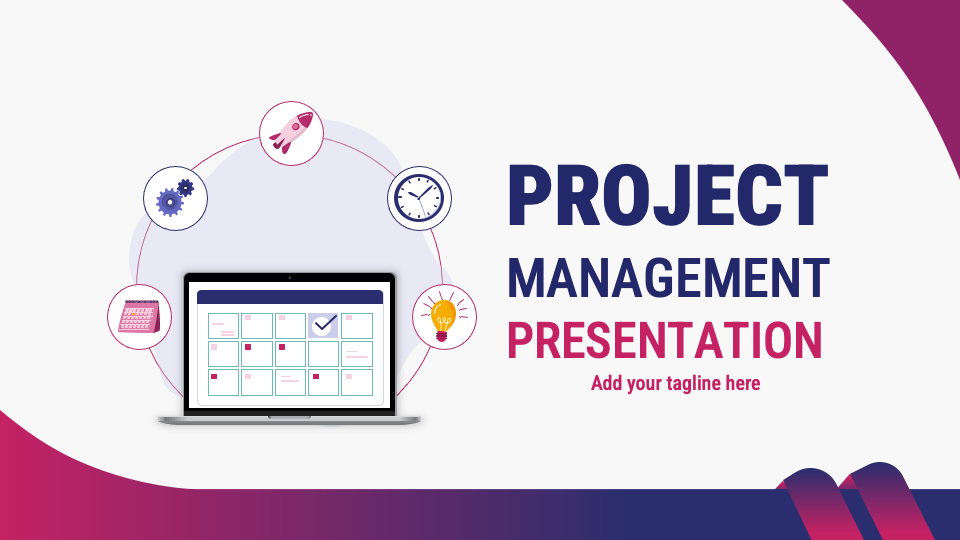 PROJECT
MANAGEMENT
PRESENTATION
Add your tagline here